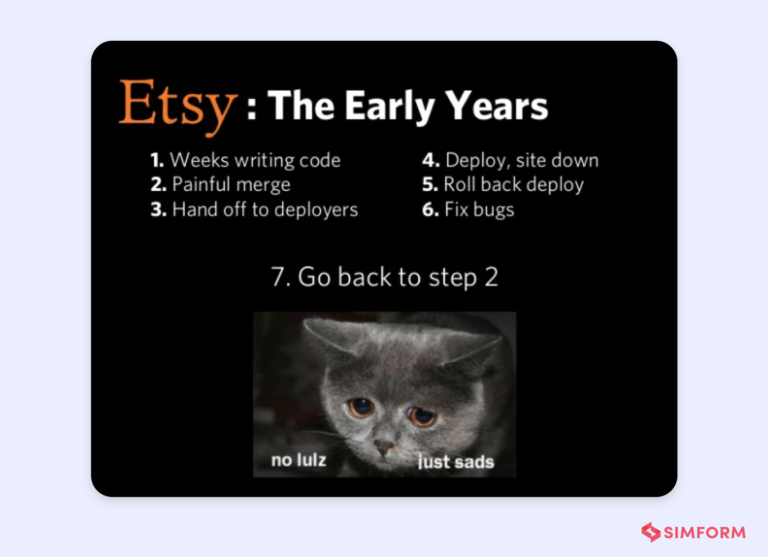 Etsy : The Early Years

1. Weeks writing code
2. Painful merge
3. Hand off to deployers

4. Deploy, site down
5. Roll back deploy
6. Fix bugs

7. Go back to step 2

no lulz just sads

SIMFORM